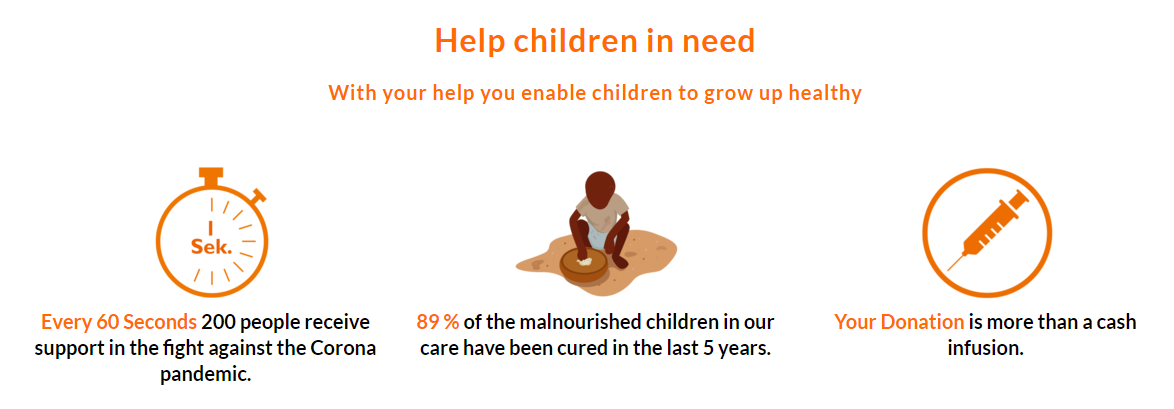 Help children in need

With your help you enable children to grow up healthy

1 Sek.

Every 60 Seconds 200 people receive support in the fight against the Corona pandemic.

89 % of the malnourished children in our care have been cured in the last 5 years.

Your Donation is more than a cash infusion.